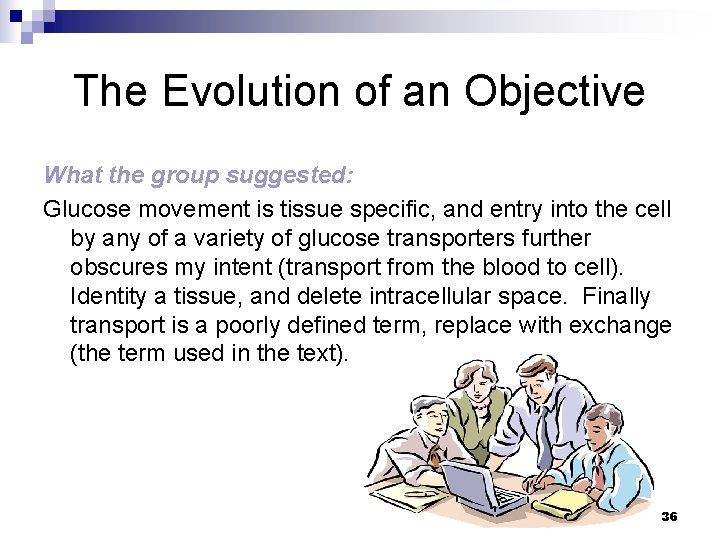 The Evolution of an Objective

What the group suggested:

Glucose movement is tissue specific, and entry into the cell by any of a variety of glucose transporters further obscures my intent (transport from the blood to cell). Identity a tissue, and delete intracellular space. Finally transport is a poorly defined term, replace with exchange (the term used in the text).

36